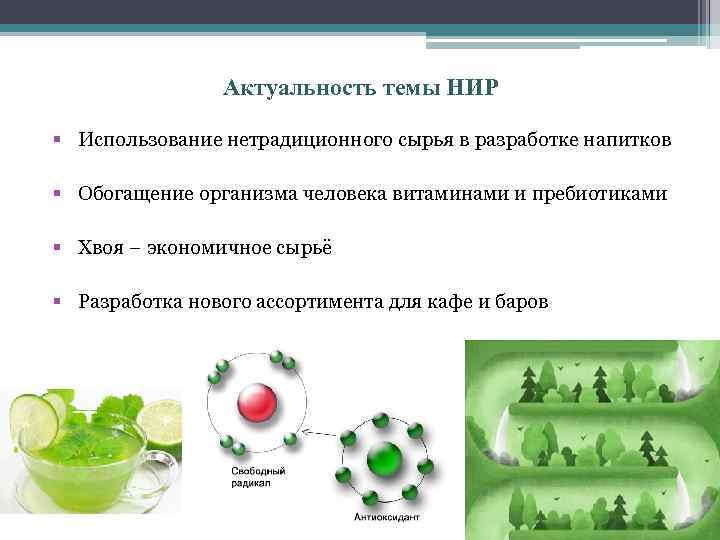 Актуальность темы НИР

▪ Использование нетрадиционного сырья в разработке напитков

▪ Обогащение организма человека витаминами и пребиотиками

▪ Хвоя – экономичное сырьё

▪ Разработка нового ассортимента для кафе и баров

Свободный радикал

Антиоксидант